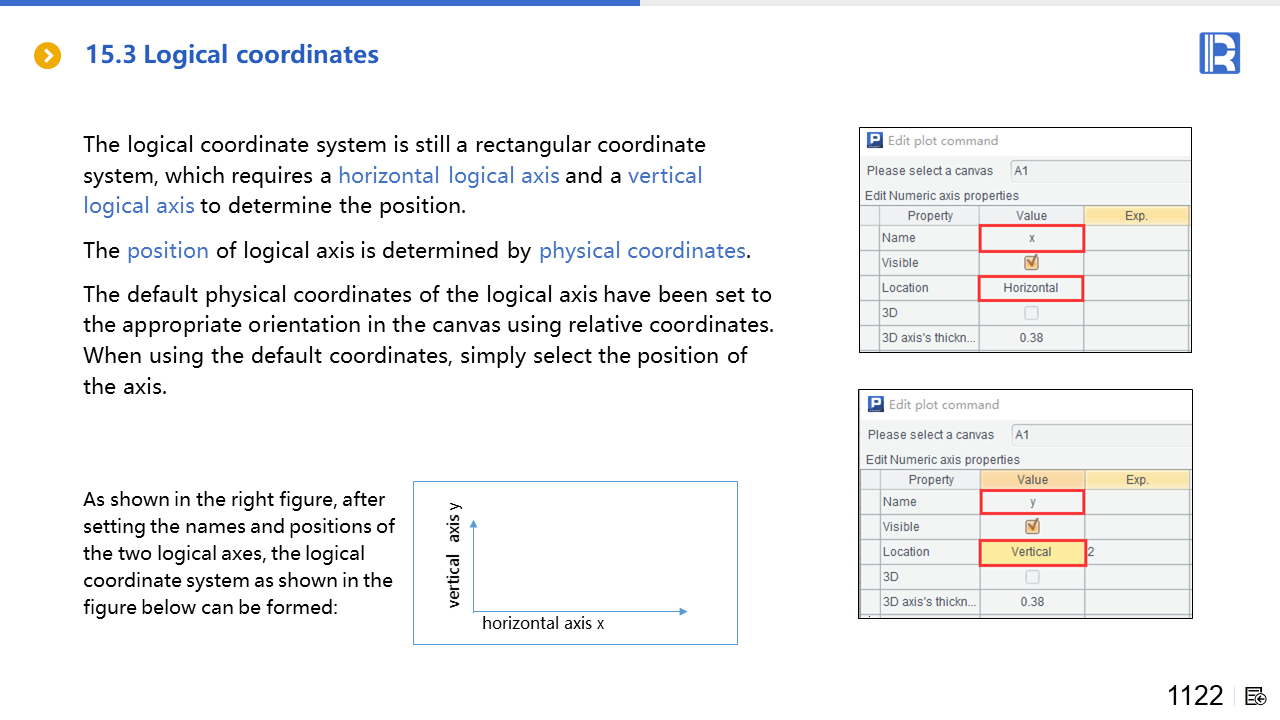 15.3 Logical coordinates

The logical coordinate system is still a rectangular coordinate system, which requires a horizontal logical axis and a vertical logical axis to determine the position.

The position of logical axis is determined by physical coordinates.

The default physical coordinates of the logical axis have been set to the appropriate orientation in the canvas using relative coordinates. When using the default coordinates, simply select the position of the axis.

As shown in the right figure, after setting the names and positions of the two logical axes, the logical coordinate system as shown in the figure below can be formed:

vertical axis y

horizontal axis x

Edit plot command

Please select a canvas A1

Edit Numeric axis properties

| Property | Value | Exp. |
|---|---|---|
| Name | x | |
| Visible | | |
| Location | Horizontal | |
| 3D | | |
| 3D axis's thickn... | 0.38 | |

Edit plot command

Please select a canvas A1

Edit Numeric axis properties

| Property | Value | Exp. |
|---|---|---|
| Name | y | |
| Visible | | |
| Location | Vertical | 2 |
| 3D | | |
| 3D axis's thickn... | 0.38 | |

1122